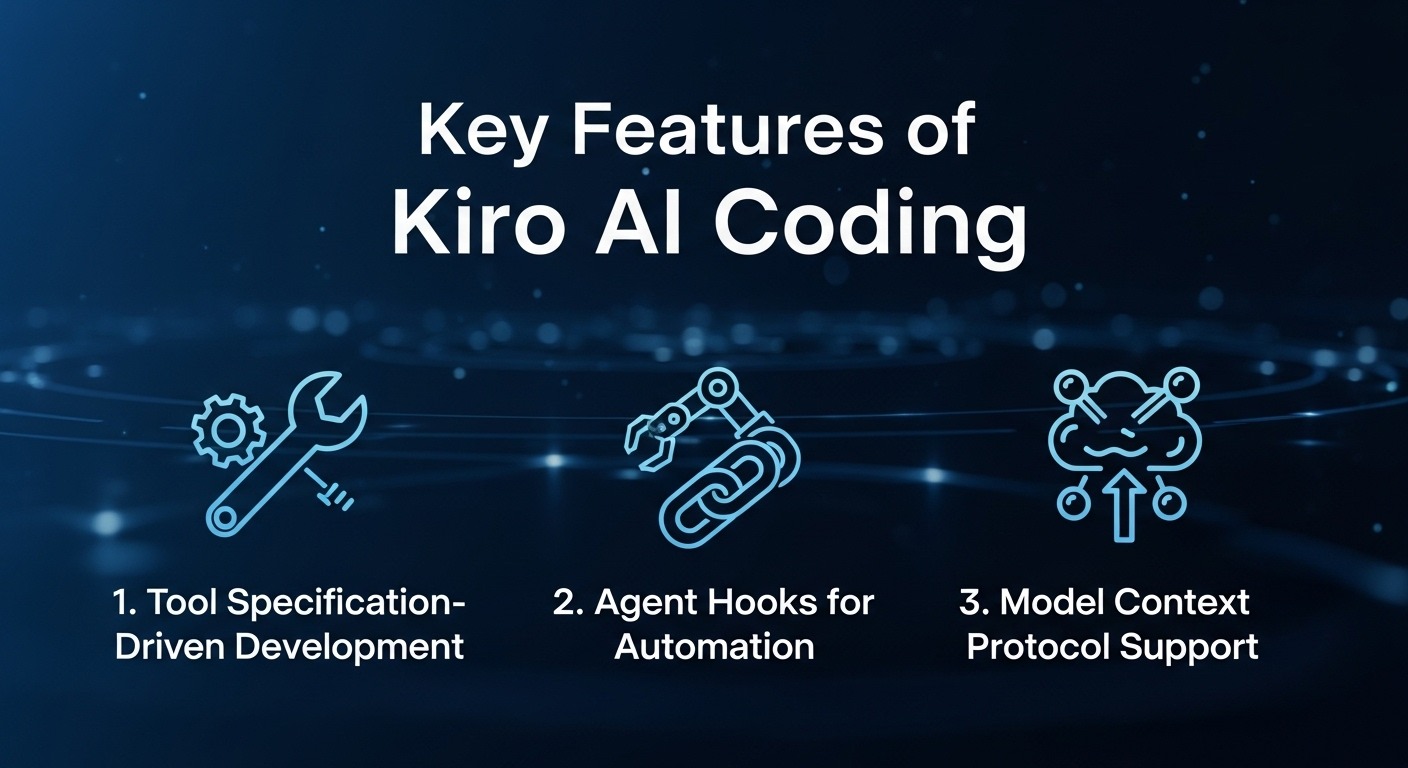 Key Features of
Kiro AI Coding

1. Tool Specification-Driven Development

2. Agent Hooks for Automation

3. Model Context Protocol Support